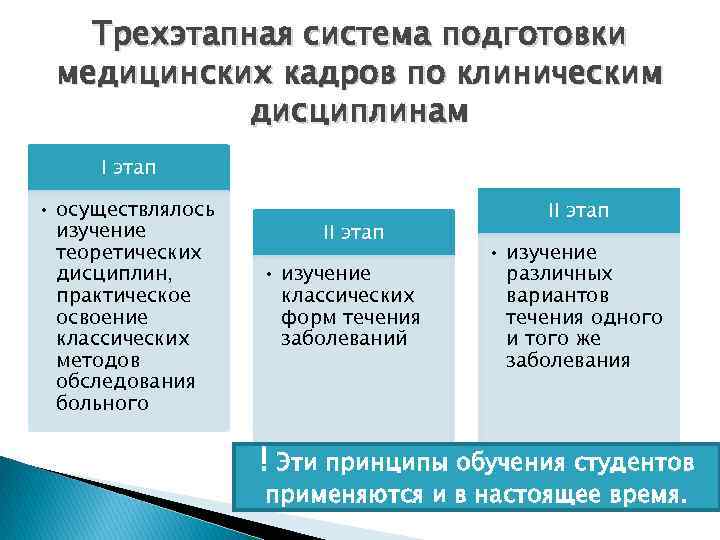 Трехэтапная система подготовки медицинских кадров по клиническим дисциплинам

I этап

• осуществлялось изучение теоретических дисциплин, практическое освоение классических методов обследования больного

II этап

• изучение классических форм течения заболеваний

II этап

• изучение различных вариантов течения одного и того же заболевания

! Эти принципы обучения студентов применяются и в настоящее время.